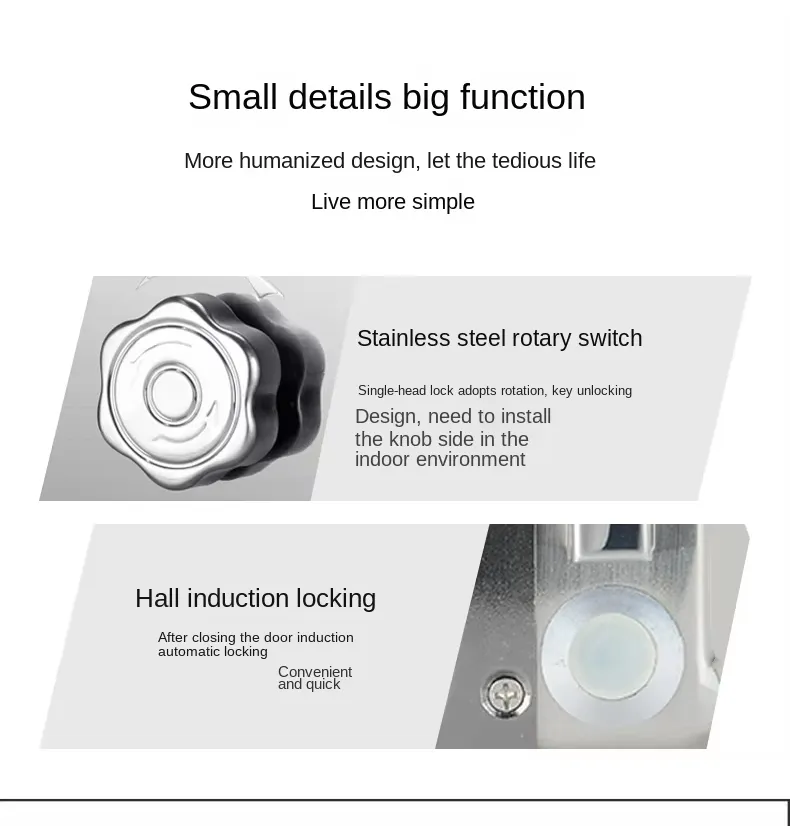 Small details big function

More humanized design, let the tedious life

Live more simple

Stainless steel rotary switch

Single-head lock adopts rotation, key unlocking

Design, need to install the knob side in the indoor environment

Hall induction locking

After closing the door induction automatic locking

Convenient and quick